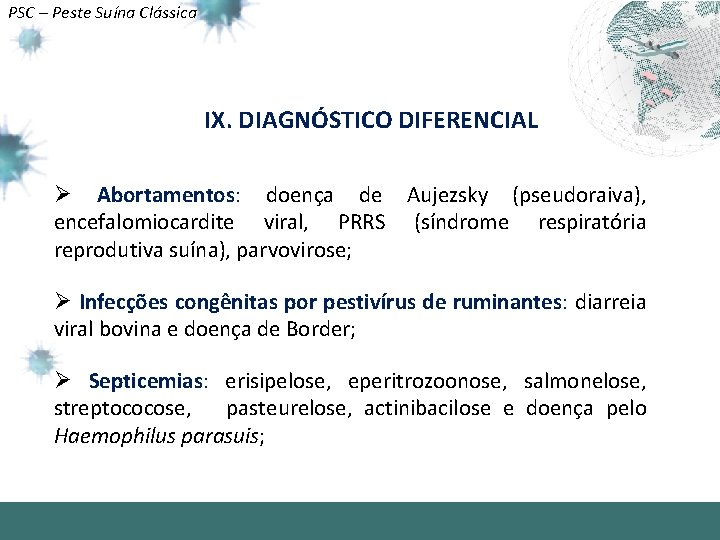 PSC – Peste Suína Clássica

IX. DIAGNÓSTICO DIFERENCIAL

➢ Abortamentos: doença de Aujezsky (pseudoraiva), encefalomiocardite viral, PRRS (síndrome respiratória reprodutiva suína), parvovirose;

➢ Infecções congênitas por pestivírus de ruminantes: diarreia viral bovina e doença de Border;

➢ Septicemias: erisipelose, eperitrozoonose, salmonelose, streptococose, pasteurelose, actinibacilose e doença pelo Haemophilus parasuis;